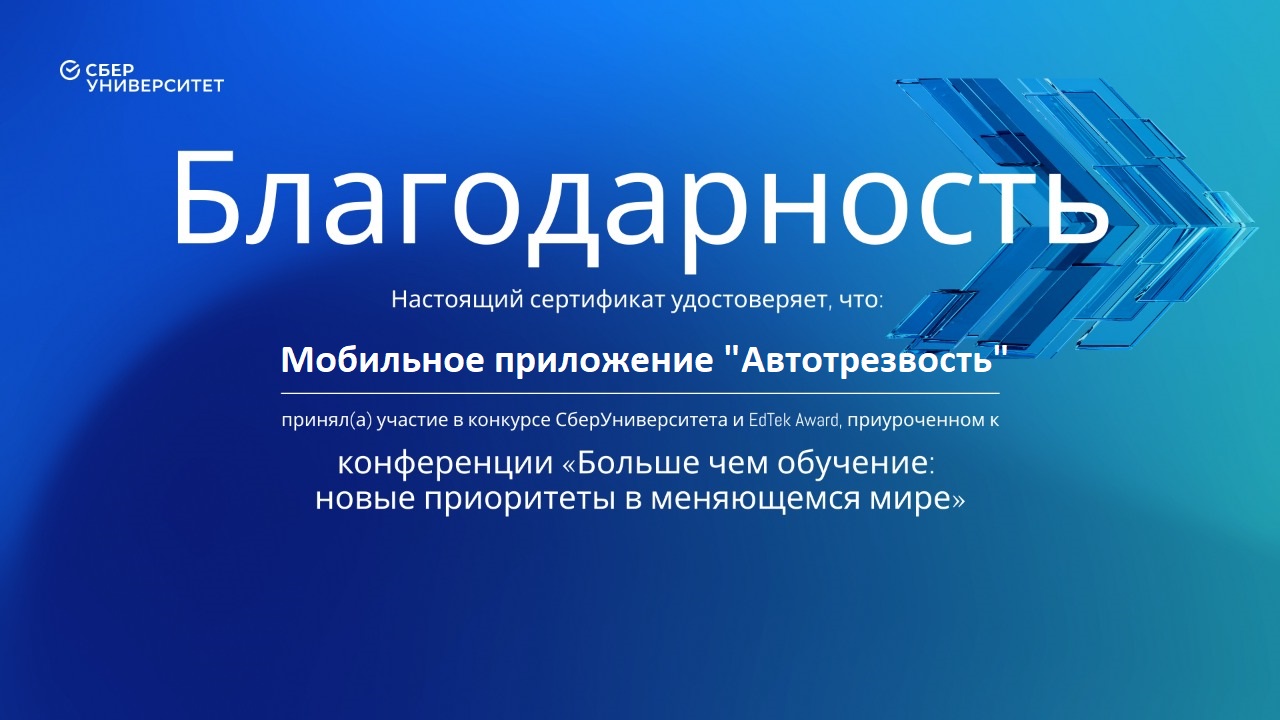 СБЕР УНИВЕРСИТЕТ

Благодарность

Настоящий сертификат удостоверяет, что:

Мобильное приложение "Автотрезвость"

принял(а) участие в конкурсе СберУниверситета и EdTek Award, приуроченном к

конференции «Больше чем обучение: новые приоритеты в меняющемся мире»